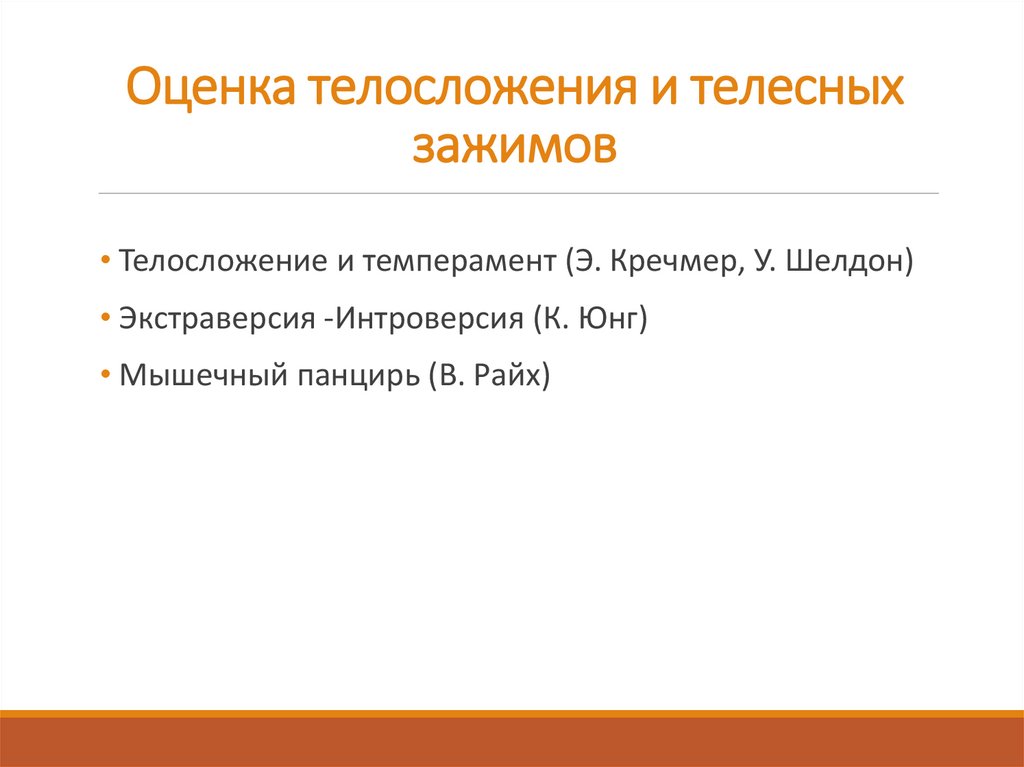 Оценка телосложения и телесных зажимов

• Телосложение и темперамент (Э. Кречмер, У. Шелдон)

• Экстраверсия -Интроверсия (К. Юнг)

• Мышечный панцирь (В. Райх)